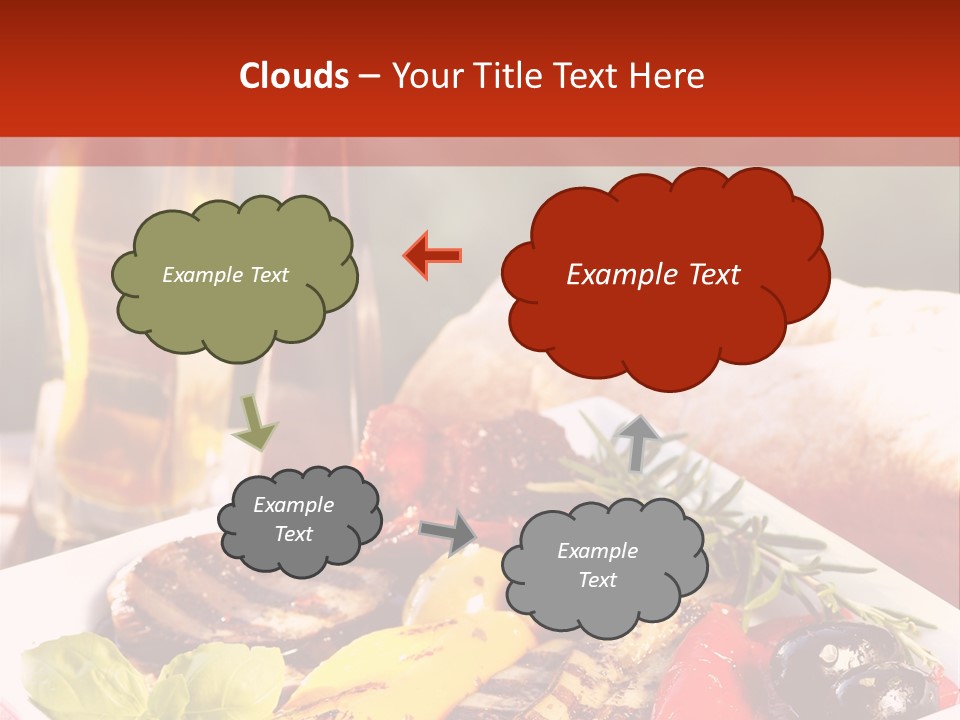 Clouds – Your Title Text Here

Example Text

Example Text

Example Text

Example Text